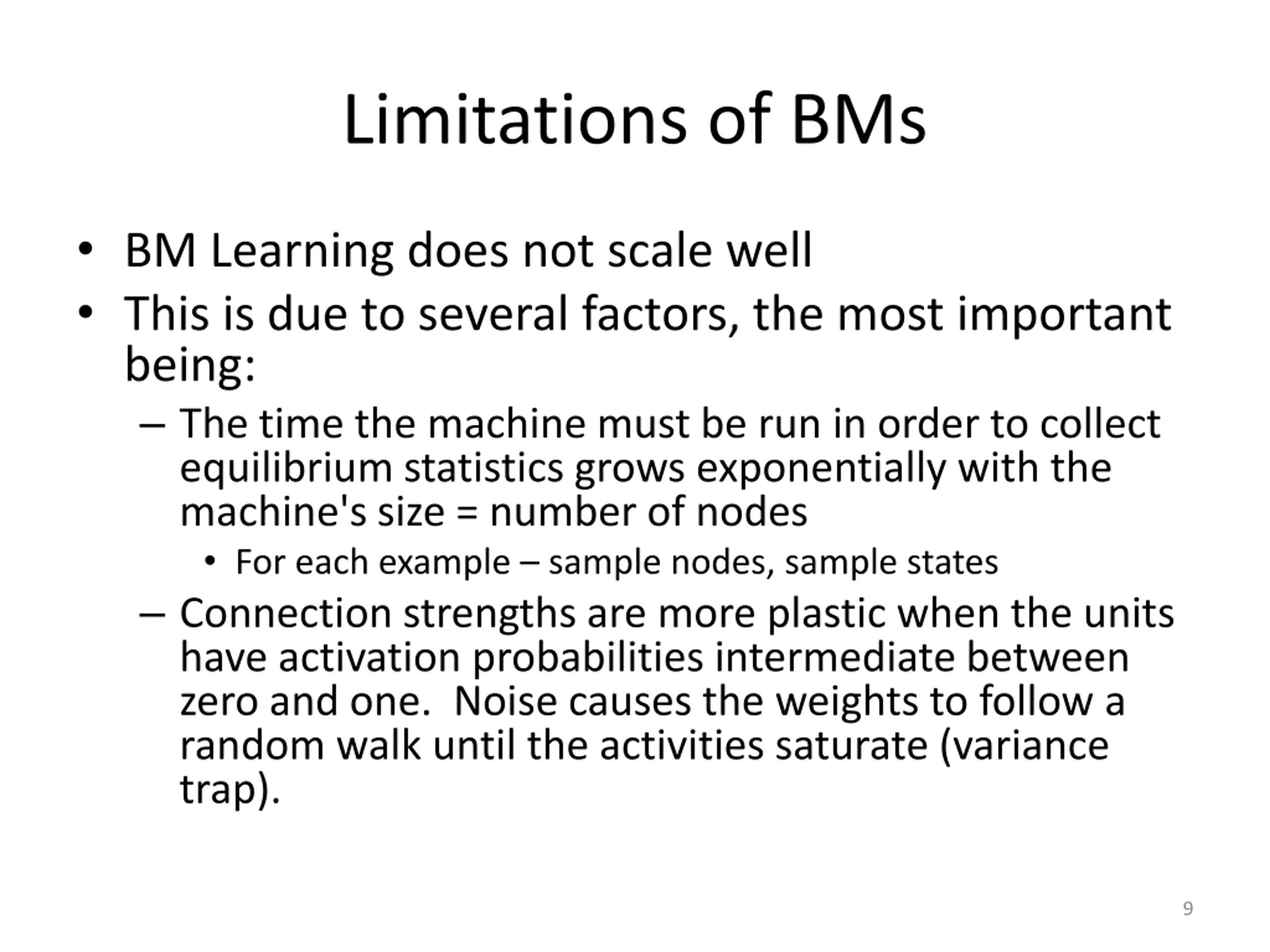 Limitations of BMs

• BM Learning does not scale well
• This is due to several factors, the most important being:
– The time the machine must be run in order to collect equilibrium statistics grows exponentially with the machine's size = number of nodes
• For each example – sample nodes, sample states
– Connection strengths are more plastic when the units have activation probabilities intermediate between zero and one.  Noise causes the weights to follow a random walk until the activities saturate (variance trap).

9